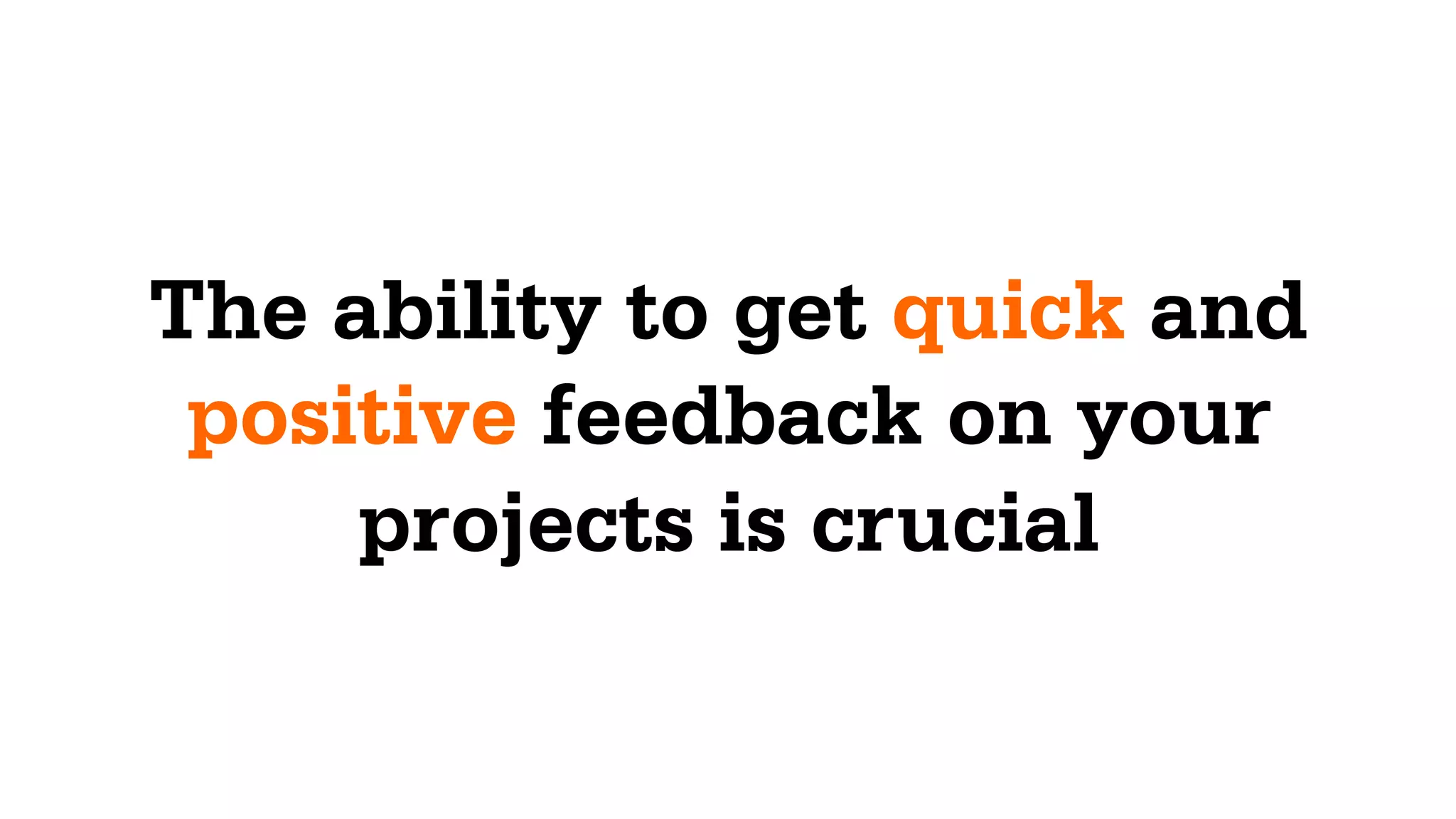 The ability to get quick and positive feedback on your projects is crucial